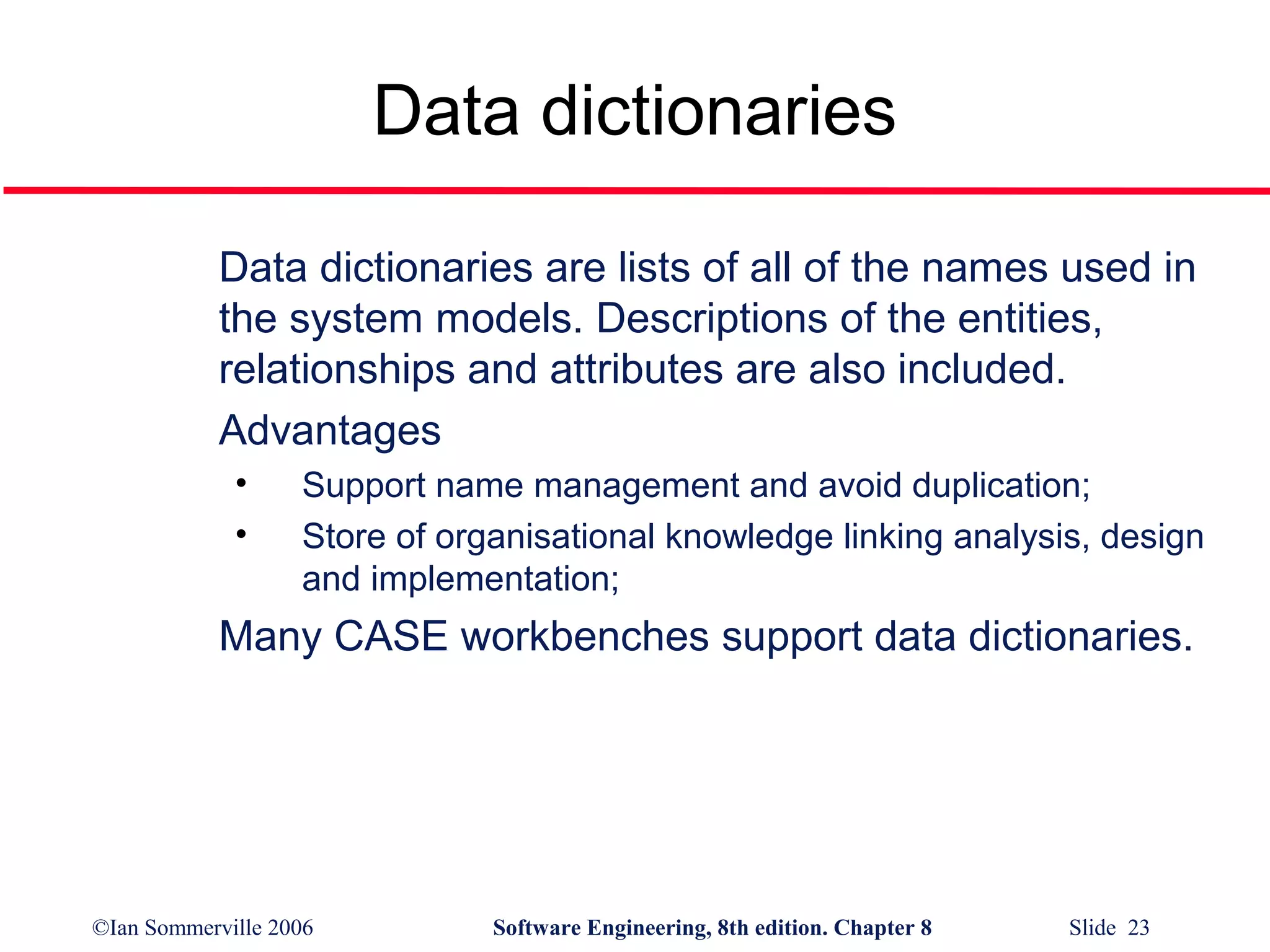 Data dictionaries

Data dictionaries are lists of all of the names used in the system models. Descriptions of the entities, relationships and attributes are also included.

Advantages

• Support name management and avoid duplication;

• Store of organisational knowledge linking analysis, design and implementation;

Many CASE workbenches support data dictionaries.

©Ian Sommerville 2006 Software Engineering, 8th edition. Chapter 8 Slide 23